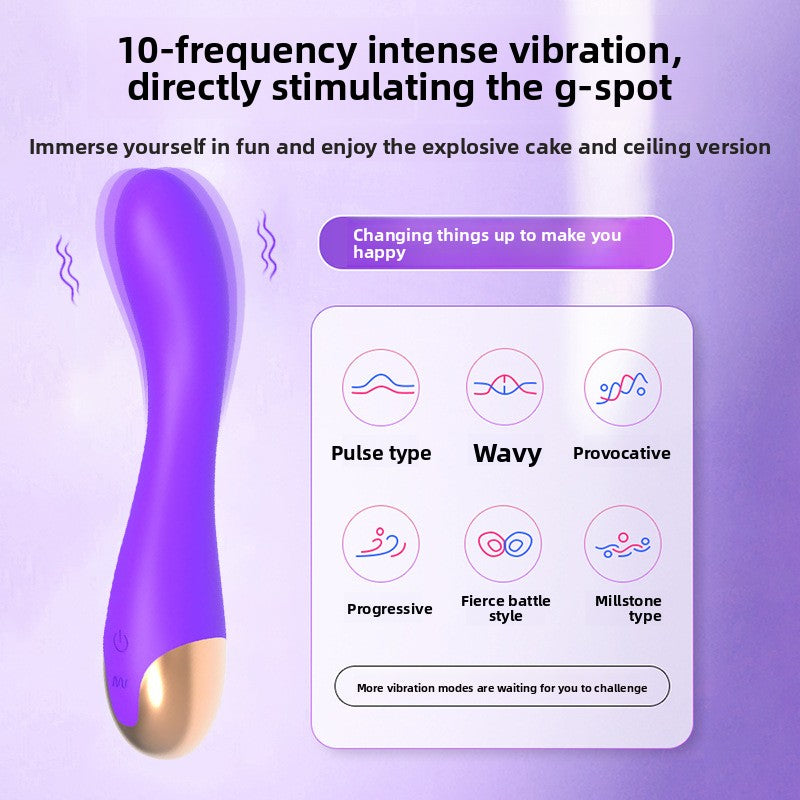 10-frequency intense vibration, directly stimulating the g-spot

Immerse yourself in fun and enjoy the explosive cake and ceiling version

Changing things up to make you happy

Pulse type

Wavy

Provocative

Progressive

Fierce battle style

Millstone type

More vibration modes are waiting for you to challenge